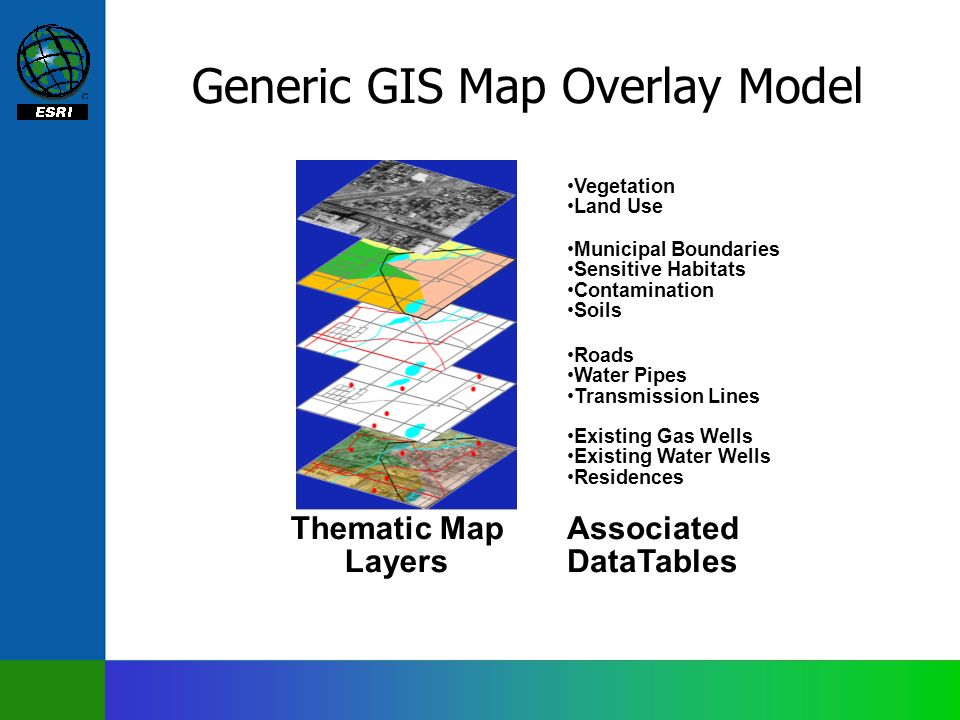 ESRI

Generic GIS Map Overlay Model

•Vegetation
•Land Use

•Municipal Boundaries
•Sensitive Habitats
•Contamination
•Soils

•Roads
•Water Pipes
•Transmission Lines

•Existing Gas Wells
•Existing Water Wells
•Residences

Thematic Map Layers

Associated DataTables